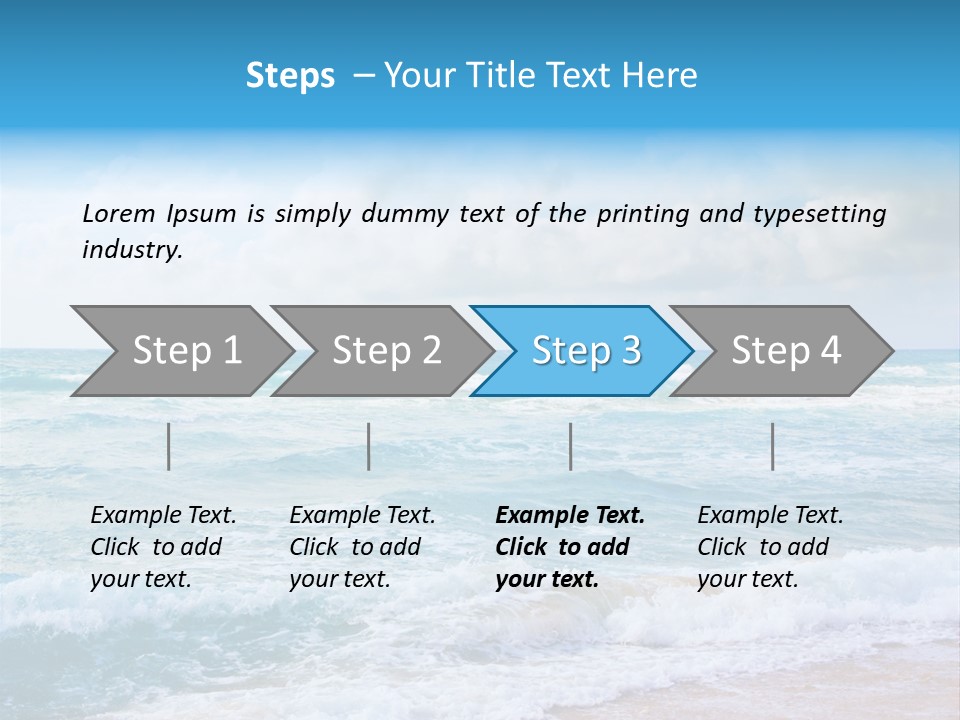 Steps – Your Title Text Here

Lorem Ipsum is simply dummy text of the printing and typesetting industry.

Step 1

Step 2

Step 3

Step 4

Example Text. Click to add your text.

Example Text. Click to add your text.

Example Text. Click to add your text.

Example Text. Click to add your text.